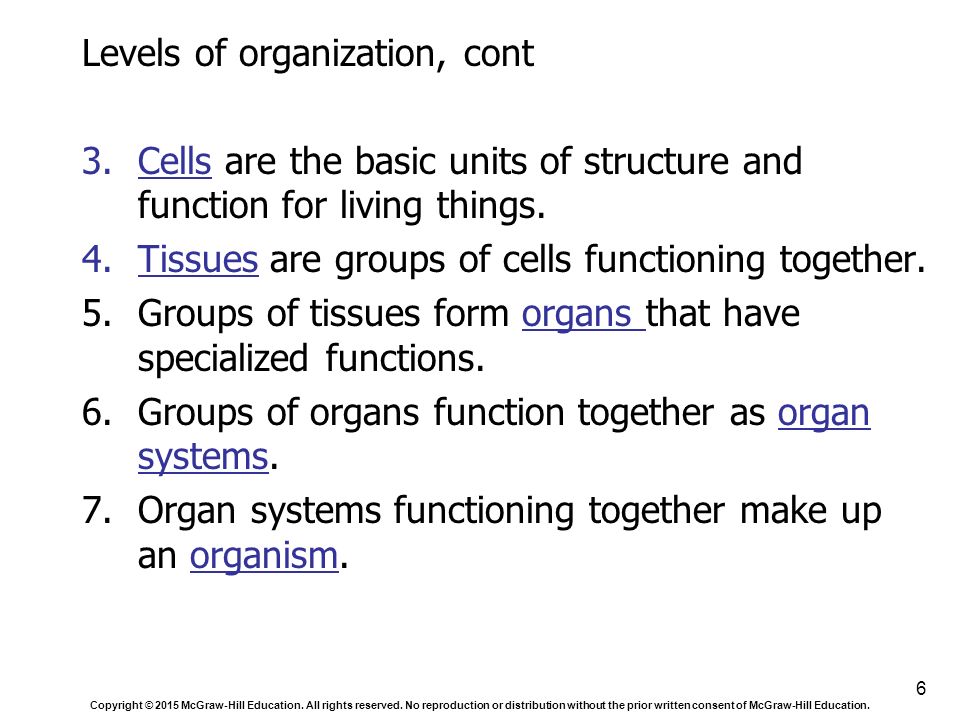 Levels of organization, cont

3. Cells are the basic units of structure and function for living things.

4. Tissues are groups of cells functioning together.

5. Groups of tissues form organs that have specialized functions.

6. Groups of organs function together as organ systems.

7. Organ systems functioning together make up an organism.

6

Copyright © 2015 McGraw-Hill Education. All rights reserved. No reproduction or distribution without the prior written consent of McGraw-Hill Education.